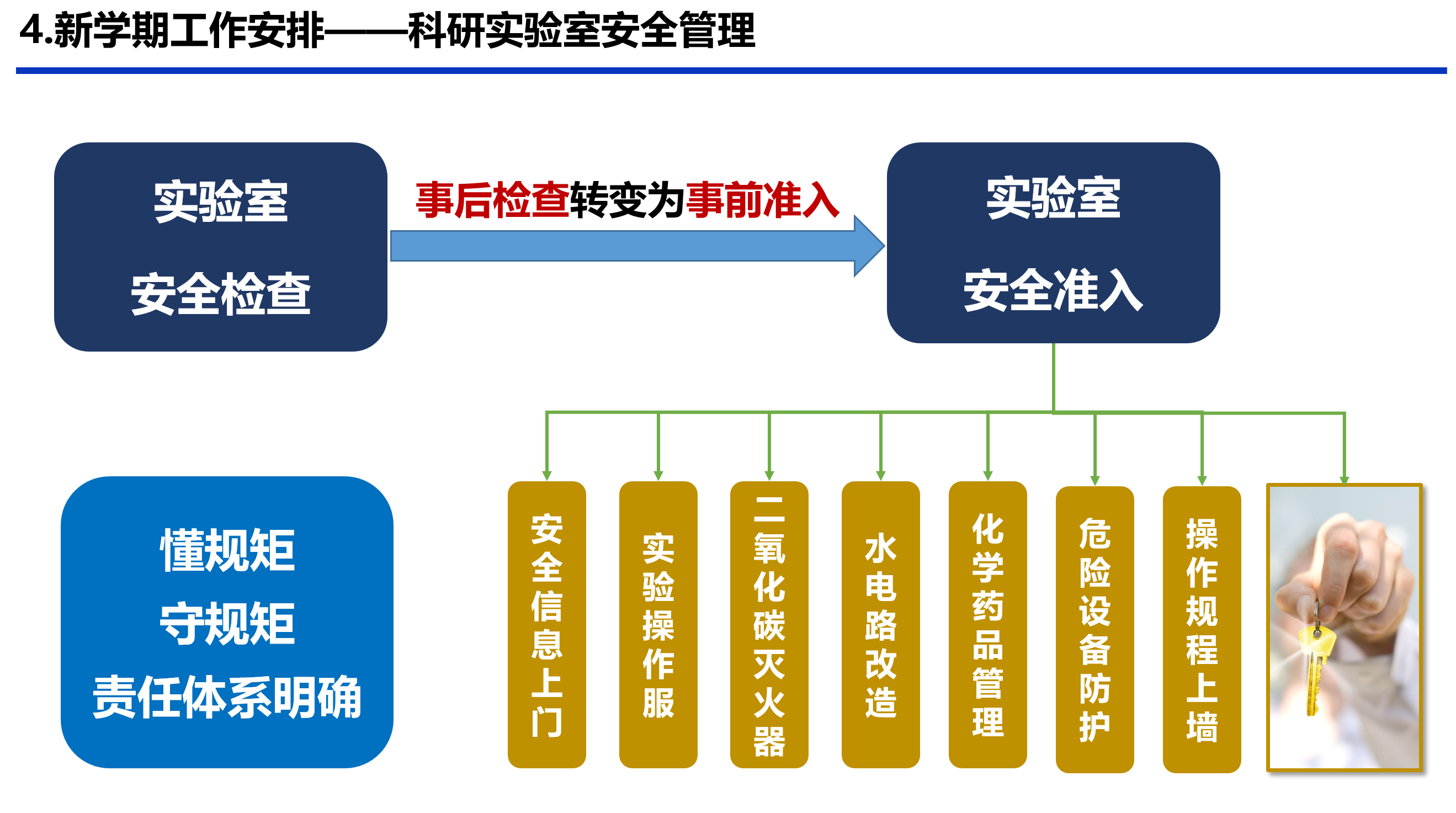 4.新学期工作安排——科研实验室安全管理

实验室

安全检查

事后检查转变为事前准入

实验室

安全准入

懂规矩

守规矩

责任体系明确

安全信息上门

实验操作服

二氧化碳灭火器

水电路改造

化学药品管理

危险设备防护

操作规程上墙